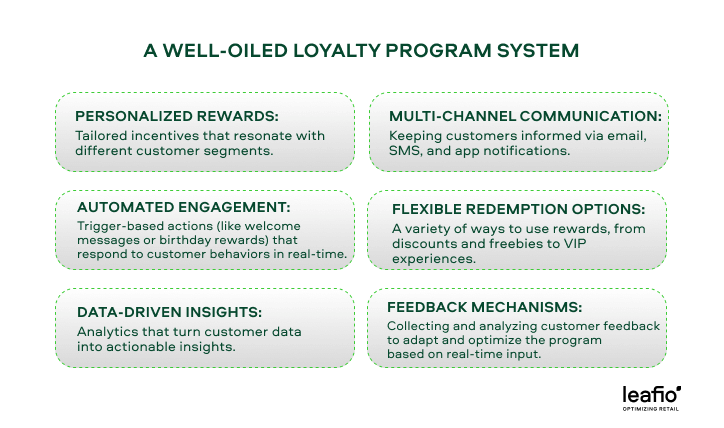 A WELL-OILED LOYALTY PROGRAM SYSTEM

PERSONALIZED REWARDS:
Tailored incentives that resonate with different customer segments.

AUTOMATED ENGAGEMENT:
Trigger-based actions (like welcome messages or birthday rewards) that respond to customer behaviors in real-time.

DATA-DRIVEN INSIGHTS:
Analytics that turn customer data into actionable insights.

MULTI-CHANNEL COMMUNICATION:
Keeping customers informed via email, SMS, and app notifications.

FLEXIBLE REDEMPTION OPTIONS:
A variety of ways to use rewards, from discounts and freebies to VIP experiences.

FEEDBACK MECHANISMS:
Collecting and analyzing customer feedback to adapt and optimize the program based on real-time input.

leafio
OPTIMIZING RETAIL